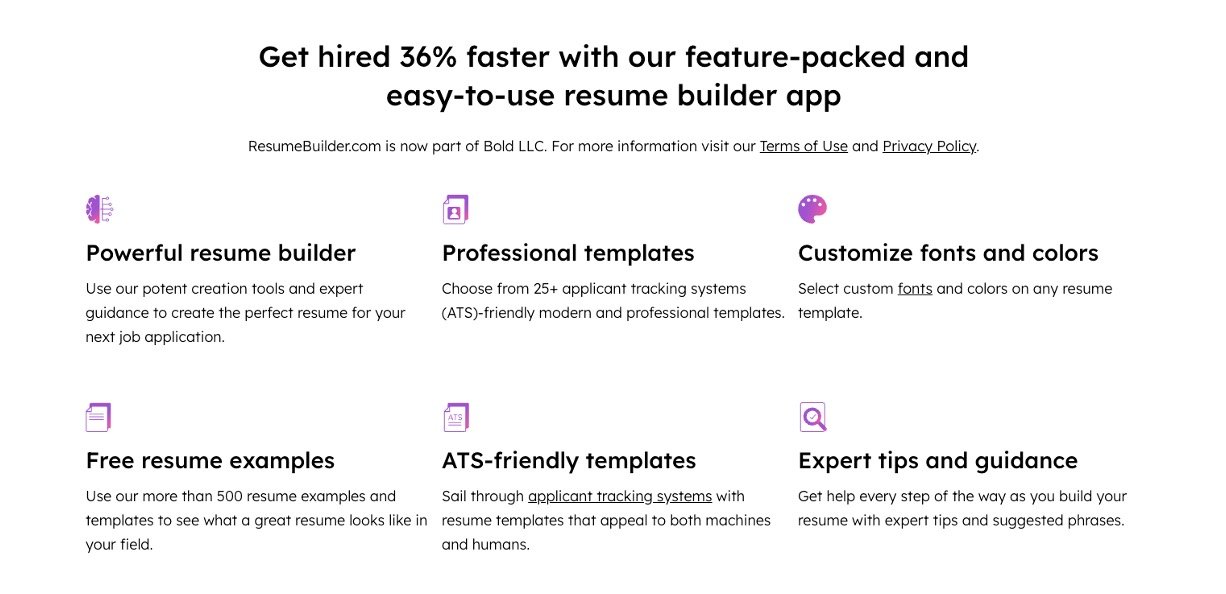 Get hired 36% faster with our feature-packed and easy-to-use resume builder app

ResumeBuilder.com is now part of Bold LLC. For more information visit our Terms of Use and Privacy Policy.

Powerful resume builder

Use our potent creation tools and expert guidance to create the perfect resume for your next job application.

Professional templates

Choose from 25+ applicant tracking systems (ATS)-friendly modern and professional templates.

Customize fonts and colors

Select custom fonts and colors on any resume template.

Free resume examples

Use our more than 500 resume examples and templates to see what a great resume looks like in your field.

ATS

ATS-friendly templates

Sail through applicant tracking systems with resume templates that appeal to both machines and humans.

Expert tips and guidance

Get help every step of the way as you build your resume with expert tips and suggested phrases.